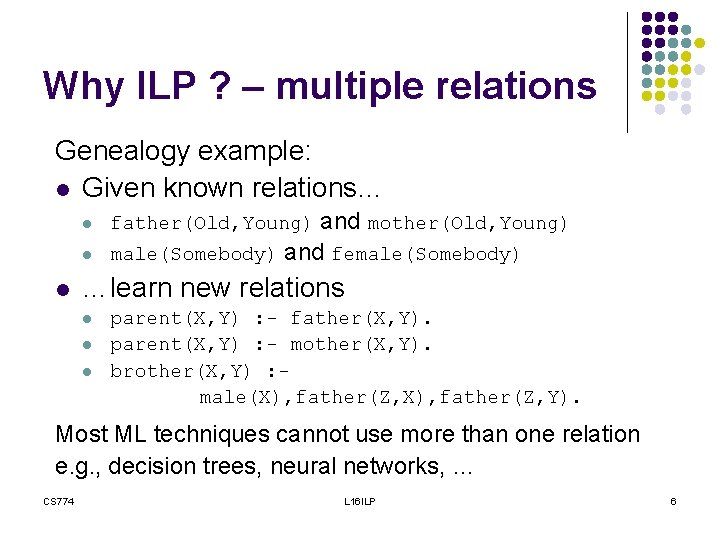 Why ILP ? – multiple relations

Genealogy example:

- Given known relations…
  - father(Old,Young) and mother(Old,Young)
  - male(Somebody) and female(Somebody)
- …learn new relations
  - parent(X,Y) :- father(X,Y).
  - parent(X,Y) :- mother(X,Y).
  - brother(X,Y) :- male(X),father(Z,X),father(Z,Y).

Most ML techniques cannot use more than one relation e.g., decision trees, neural networks, …

CS774 L16ILP 6